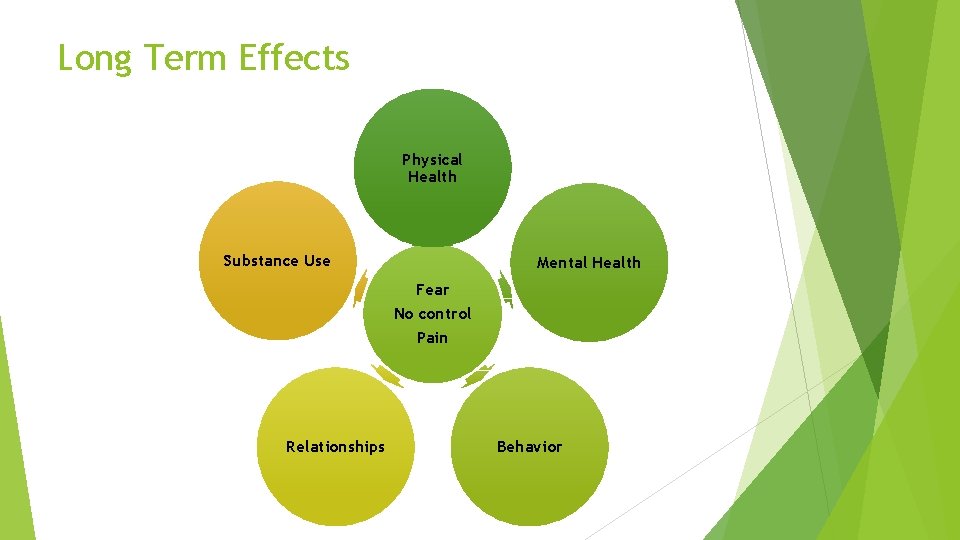 Long Term Effects

Physical Health

Substance Use

Mental Health

Fear
No control
Pain

Relationships

Behavior